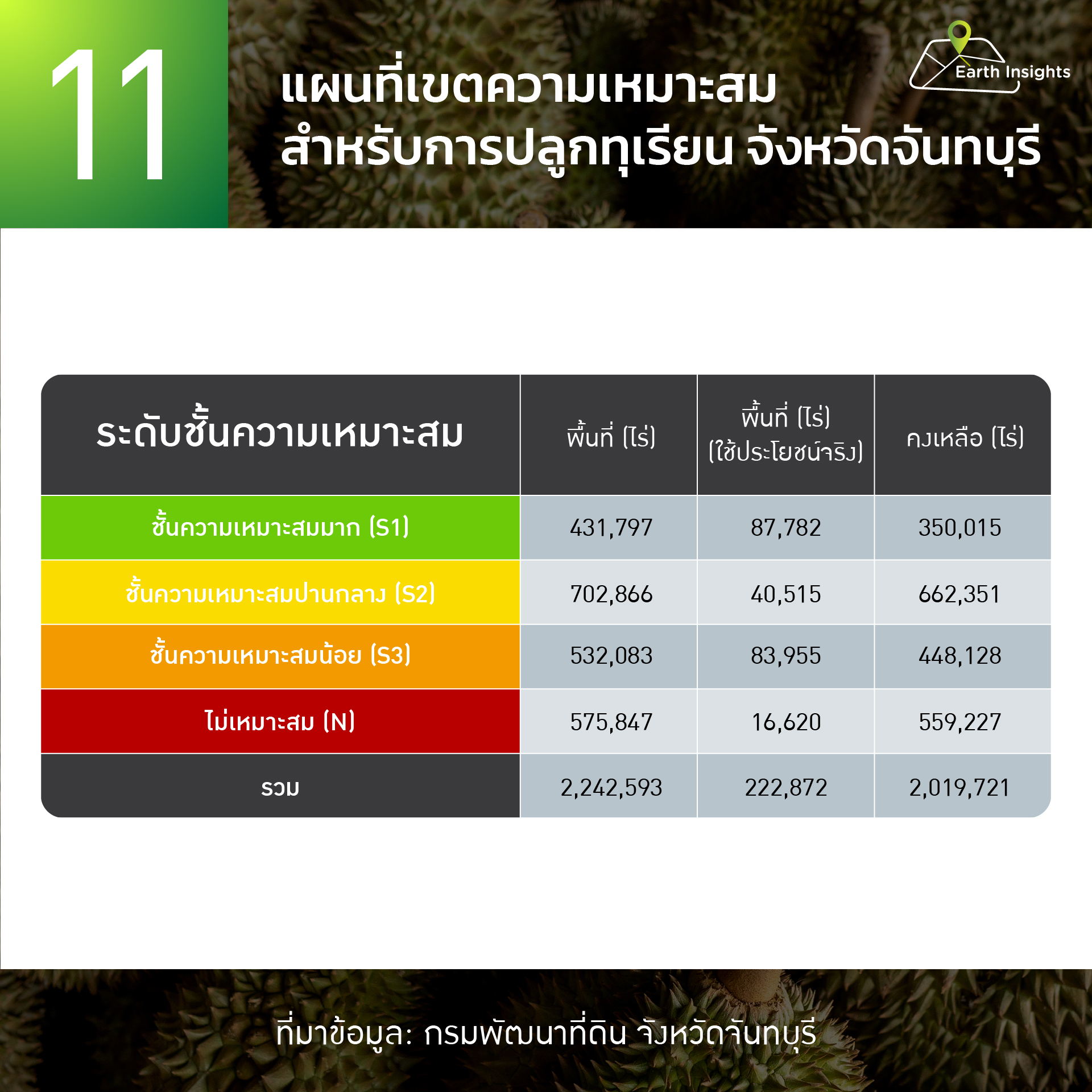 11

แผนที่เขตความเหมาะสม สำหรับการปลูกทุเรียน จังหวัดจันทบุรี

Earth Insights

| ระดับชั้นความเหมาะสม | พื้นที่ (ไร่) | พื้นที่ (ไร่) (ใช้ประโยชน์จริง) | คงเหลือ (ไร่) |
|---|---|---|---|
| ชั้นความเหมาะสมมาก (S1) | 431,797 | 87,782 | 350,015 |
| ชั้นความเหมาะสมปานกลาง (S2) | 702,866 | 40,515 | 662,351 |
| ชั้นความเหมาะสมน้อย (S3) | 532,083 | 83,955 | 448,128 |
| ไม่เหมาะสม (N) | 575,847 | 16,620 | 559,227 |
| รวม | 2,242,593 | 222,872 | 2,019,721 |

ที่มาข้อมูล: กรมพัฒนาที่ดิน จังหวัดจันทบุรี